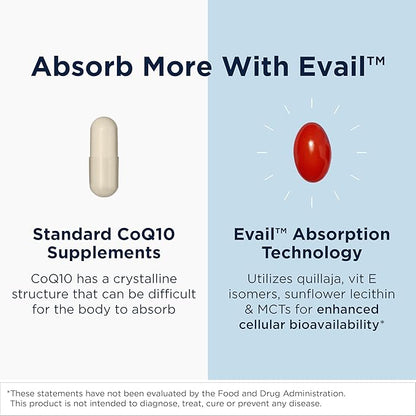 Absorb More With Evail™

Standard CoQ10 Supplements

CoQ10 has a crystalline structure that can be difficult for the body to absorb

Evail™ Absorption Technology

Utilizes quillaja, vit E isomers, sunflower lecithin & MCTs for enhanced cellular bioavailability*

*These statements have not been evaluated by the Food and Drug Administration. This product is not intended to diagnose, treat, cure or prevent any disease.